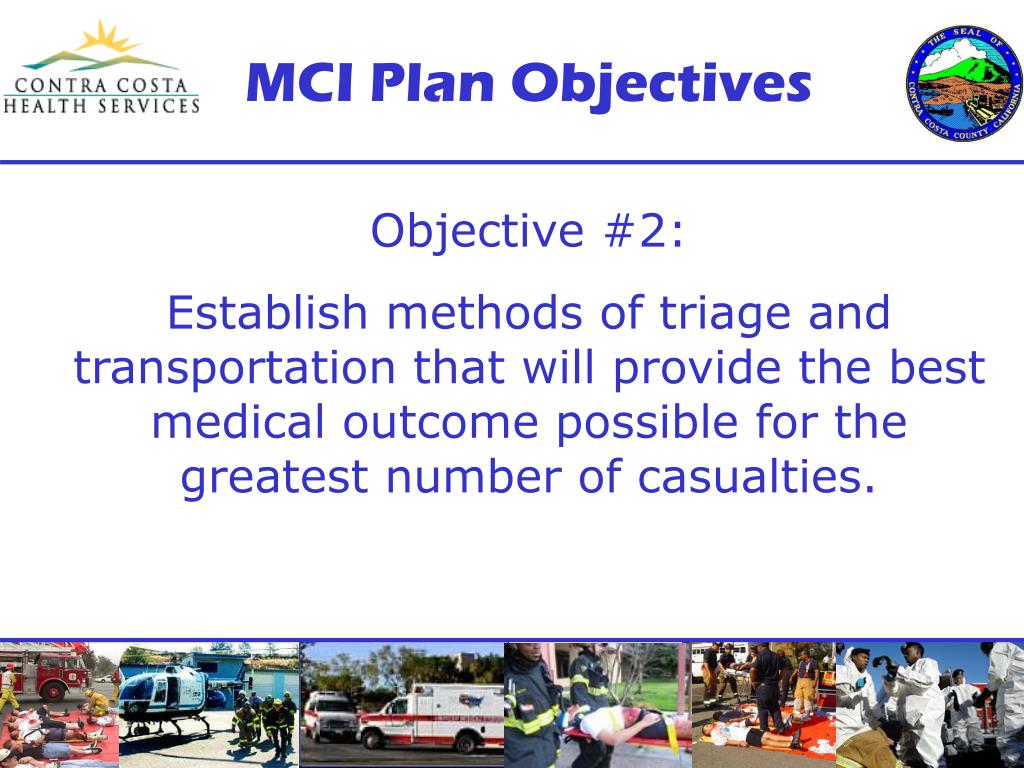 CONTRA COSTA
HEALTH SERVICES

MCI Plan Objectives

THE SEAL OF CONTRA COSTA COUNTY CALIFORNIA

Objective #2:

Establish methods of triage and transportation that will provide the best medical outcome possible for the greatest number of casualties.